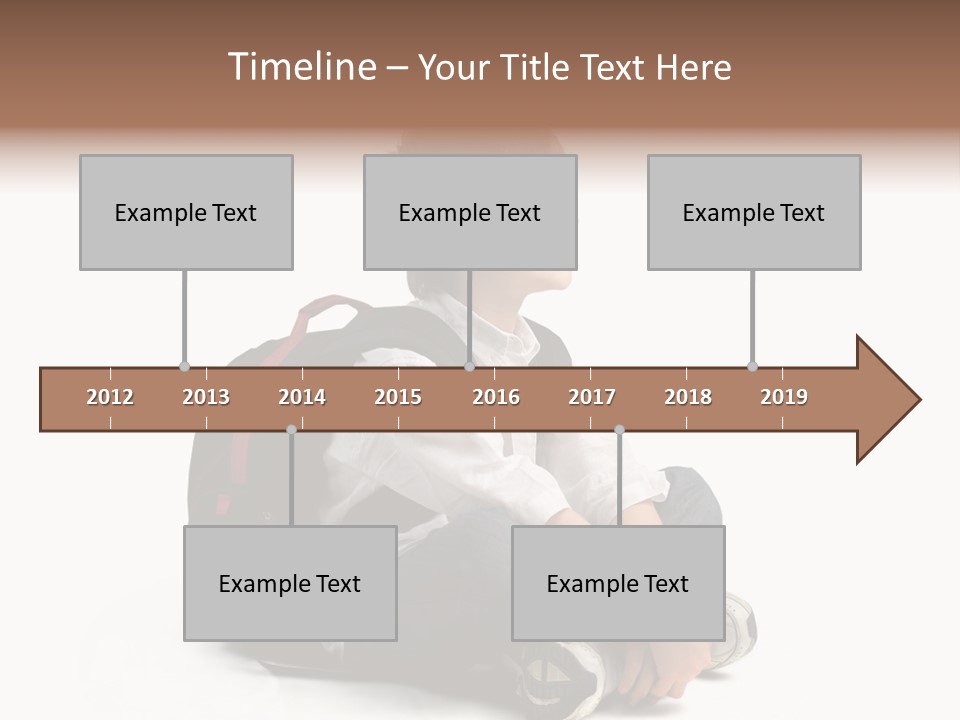 Timeline – Your Title Text Here

Example Text

Example Text

Example Text

2012 2013 2014 2015 2016 2017 2018 2019

Example Text

Example Text